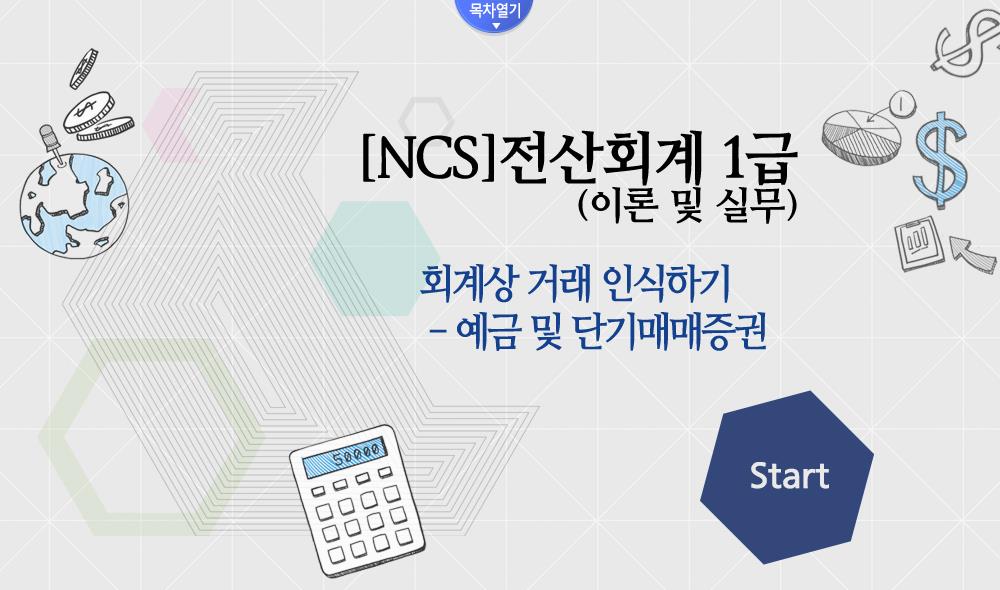 목차열기

[NCS]전산회계 1급
(이론 및 실무)

회계상 거래 인식하기
- 예금 및 단기매매증권

50000

Start